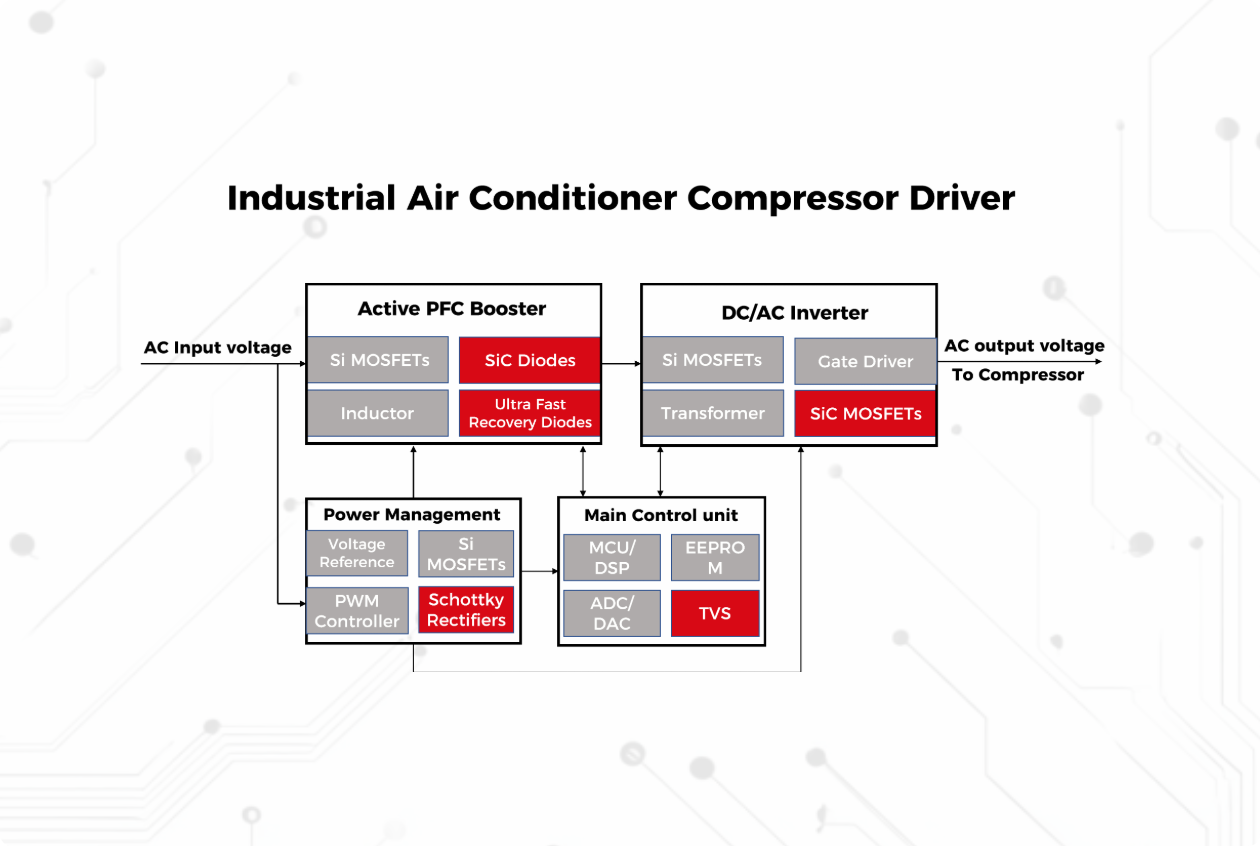 Industrial Air Conditioner Compressor Driver

AC Input voltage

Active PFC Booster

Si MOSFETs

SiC Diodes

Inductor

Ultra Fast Recovery Diodes

DC/AC Inverter

Si MOSFETs

Gate Driver

Transformer

SiC MOSFETs

AC output voltage

To Compressor

Power Management

Voltage Reference

Si MOSFETs

PWM Controller

Schottky Rectifiers

Main Control unit

MCU/ DSP

EEPRO M

ADC/ DAC

TVS